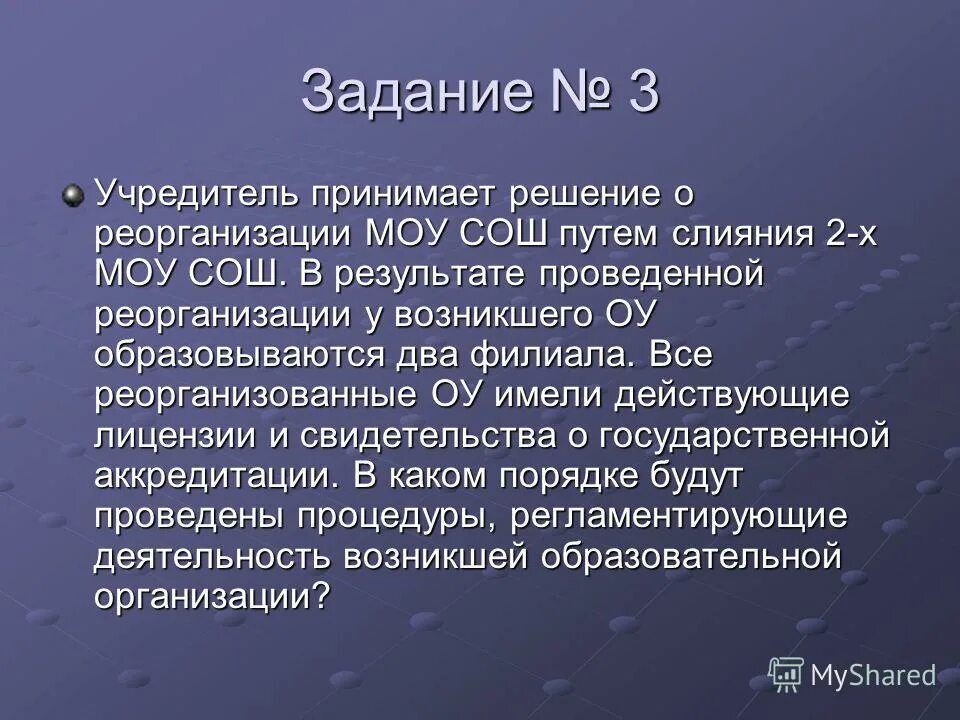 Задание № 3

Учредитель принимает решение о реорганизации МОУ СОШ путем слияния 2-х МОУ СОШ. В результате проведенной реорганизации у возникшего ОУ образовываются два филиала. Все реорганизованные ОУ имели действующие лицензии и свидетельства о государственной аккредитации. В каком порядке будут проведены процедуры, регламентирующие деятельность возникшей образовательной организации?

MyShared